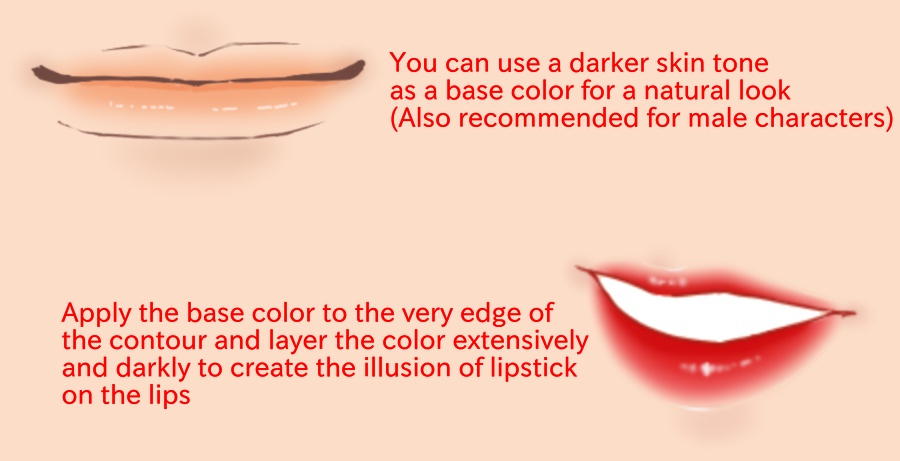 You can use a darker skin tone as a base color for a natural look (Also recommended for male characters)

Apply the base color to the very edge of the contour and layer the color extensively and darkly to create the illusion of lipstick on the lips